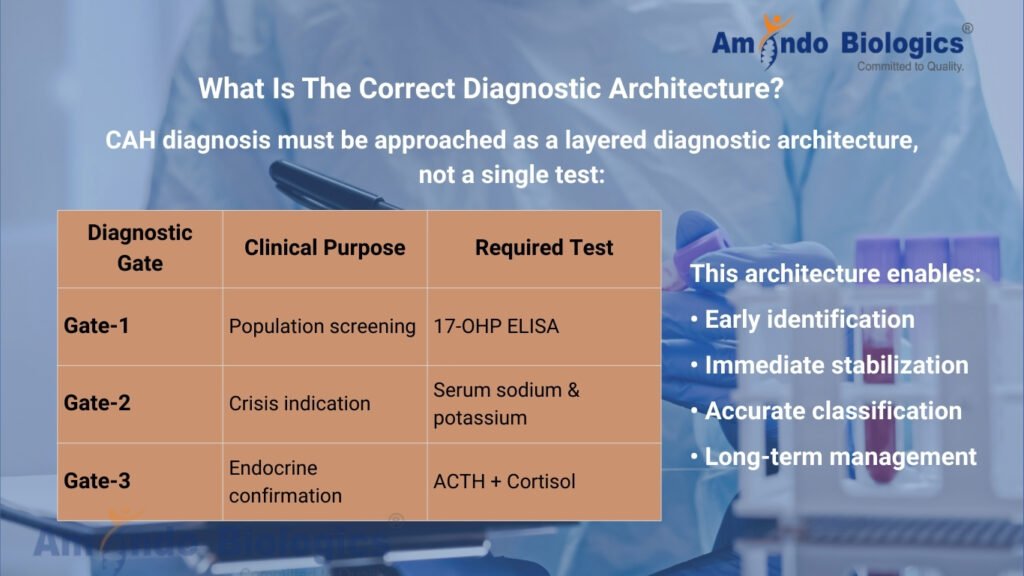 Amindo Biologics®
Committed to Quality.

What Is The Correct Diagnostic Architecture?

CAH diagnosis must be approached as a layered diagnostic architecture, not a single test:

| Diagnostic Gate | Clinical Purpose | Required Test |
|---|---|---|
| Gate-1 | Population screening | 17-OHP ELISA |
| Gate-2 | Crisis indication | Serum sodium & potassium |
| Gate-3 | Endocrine confirmation | ACTH + Cortisol |

This architecture enables:
• Early identification
• Immediate stabilization
• Accurate classification
• Long-term management

Amindo Biologics®